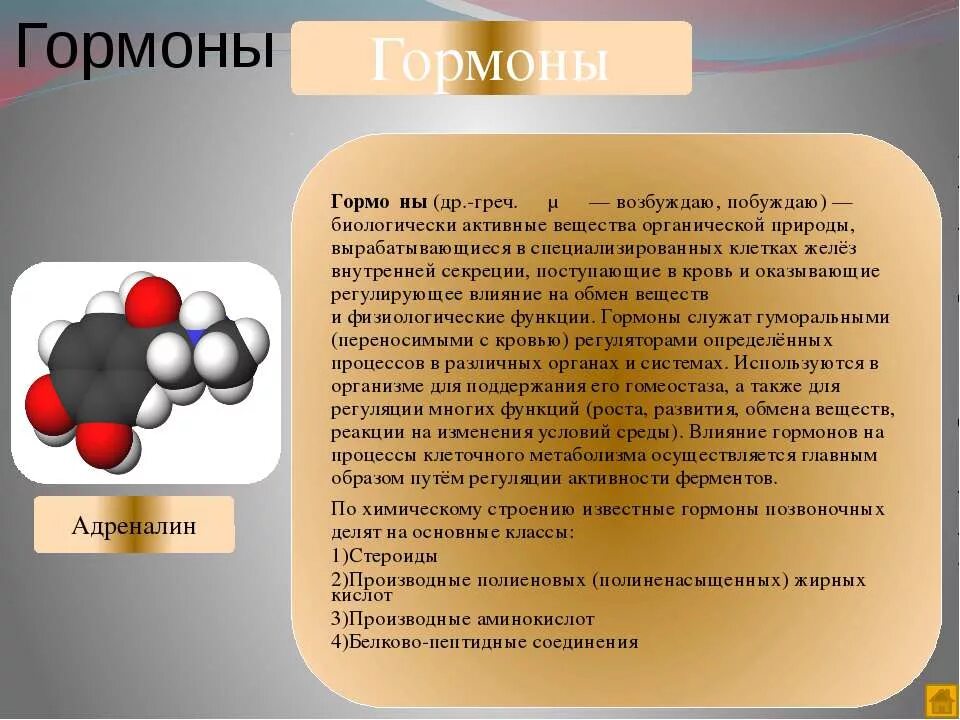 Гормоны

Гормоны

Гормо ны (др.-греч. μ — возбуждаю, побуждаю) — биологически активные вещества органической природы, вырабатывающиеся в специализированных клетках желёз внутренней секреции, поступающие в кровь и оказывающие регулирующее влияние на обмен веществ и физиологические функции. Гормоны служат гуморальными (переносимыми с кровью) регуляторами определённых процессов в различных органах и системах. Используются в организме для поддержания его гомеостаза, а также для регуляции многих функций (роста, развития, обмена веществ, реакции на изменения условий среды). Влияние гормонов на процессы клеточного метаболизма осуществляется главным образом путём регуляции активности ферментов.

По химическому строению известные гормоны позвоночных делят на основные классы:
1)Стероиды
2)Производные полиеновых (полиненасыщенных) жирных кислот
3)Производные аминокислот
4)Белково-пептидные соединения

Адреналин